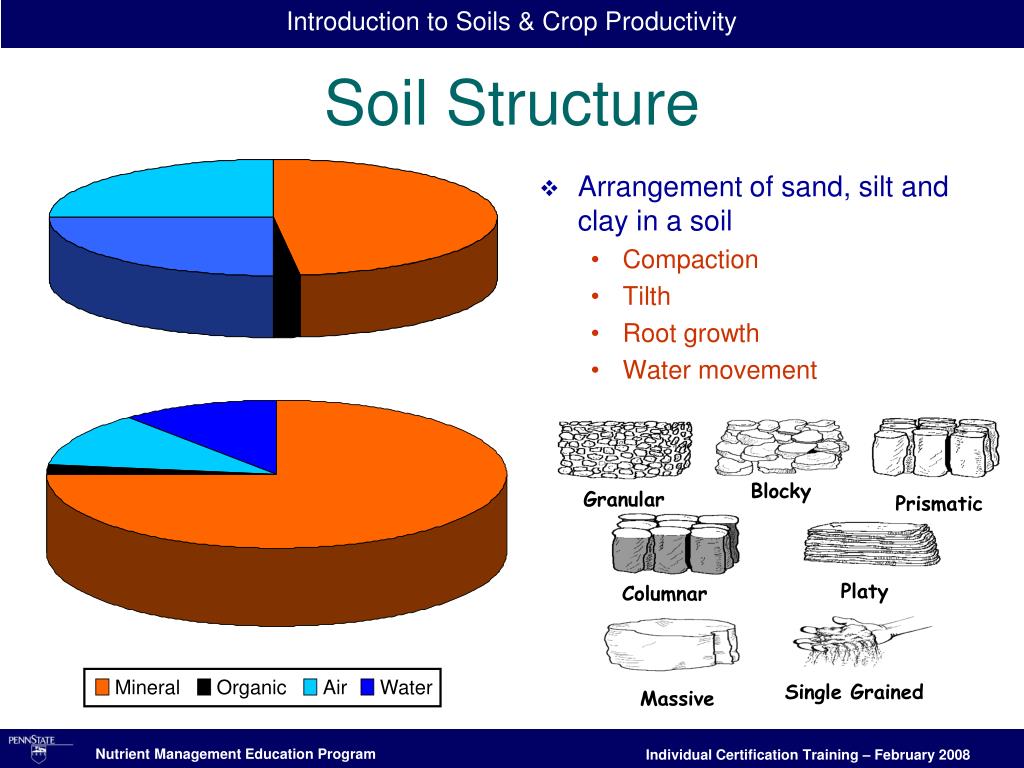 Introduction to Soils & Crop Productivity

Soil Structure

❖ Arrangement of sand, silt and clay in a soil
• Compaction
• Tilth
• Root growth
• Water movement

Granular
Blocky
Prismatic
Columnar
Platy
Massive
Single Grained

Mineral Organic Air Water

PENNSTATE

Nutrient Management Education Program

Individual Certification Training – February 2008